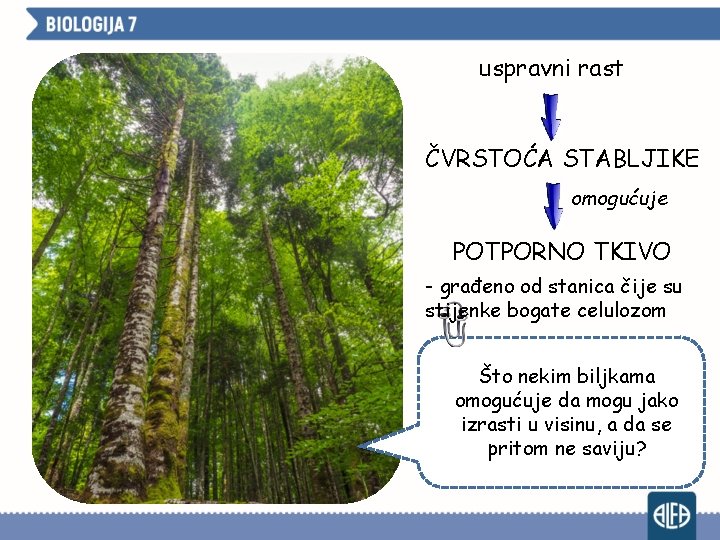 BIOLOGIJA 7

uspravni rast

ČVRSTOĆA STABLJIKE

omogućuje

POTPORNO TKIVO

- građeno od stanica čije su stijenke bogate celulozom

Što nekim biljkama omogućuje da mogu jako izrasti u visinu, a da se pritom ne saviju?

ALFA